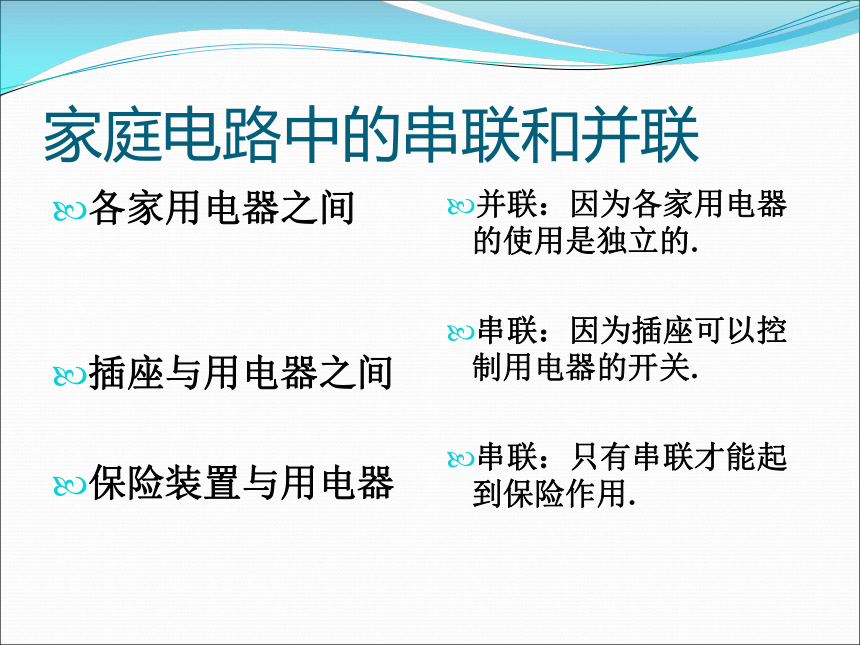 家庭电路中的串联和并联

各家用电器之间

插座与用电器之间

保险装置与用电器

并联：因为各家用电器的使用是独立的.

串联：因为插座可以控制用电器的开关.

串联：只有串联才能起到保险作用.